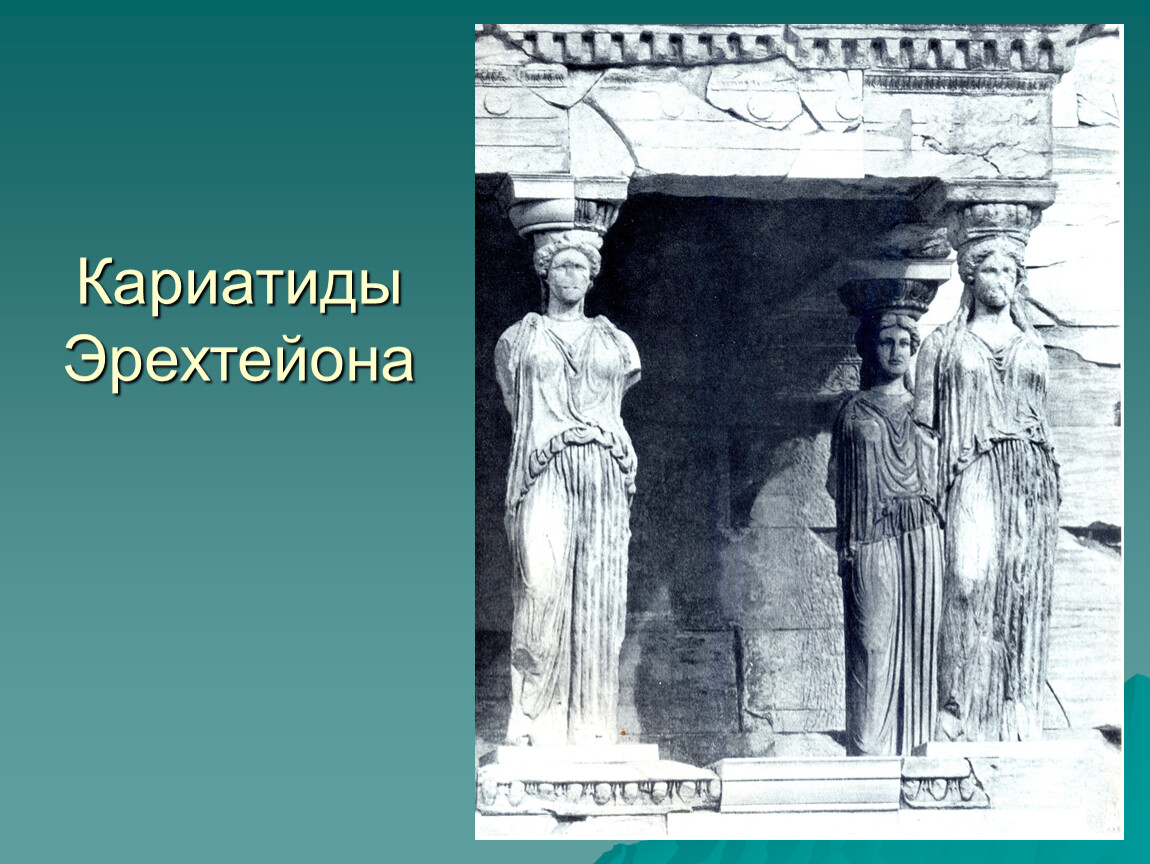 Кариатиды Эрехтейона